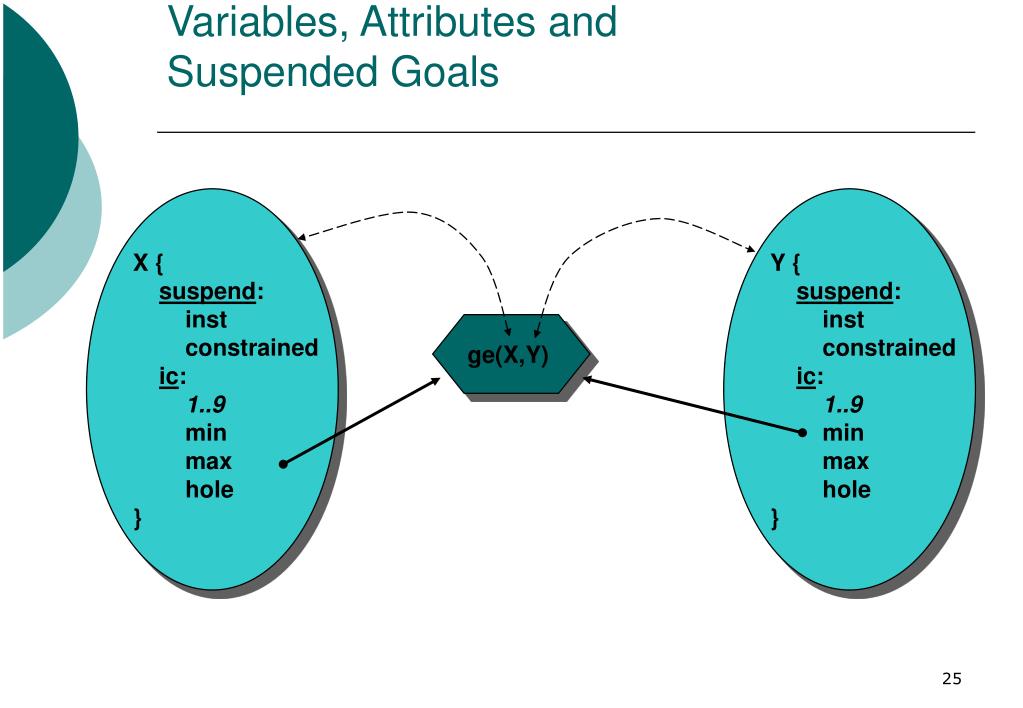 Variables, Attributes and Suspended Goals

X {
suspend:
inst
constrained
ic:
1..9
min
max
hole
}

ge(X,Y)

Y {
suspend:
inst
constrained
ic:
1..9
min
max
hole
}

25